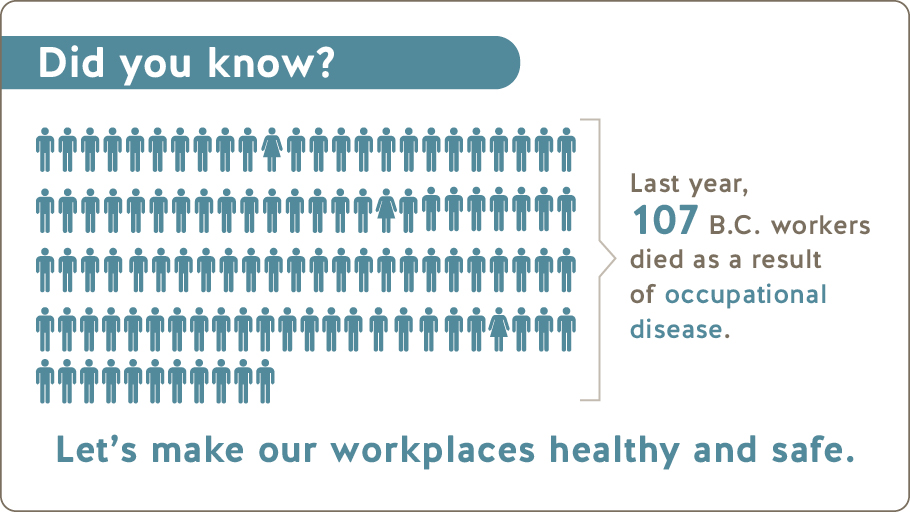 Did you know?

Last year, 107 B.C. workers died as a result of occupational disease.

Let's make our workplaces healthy and safe.